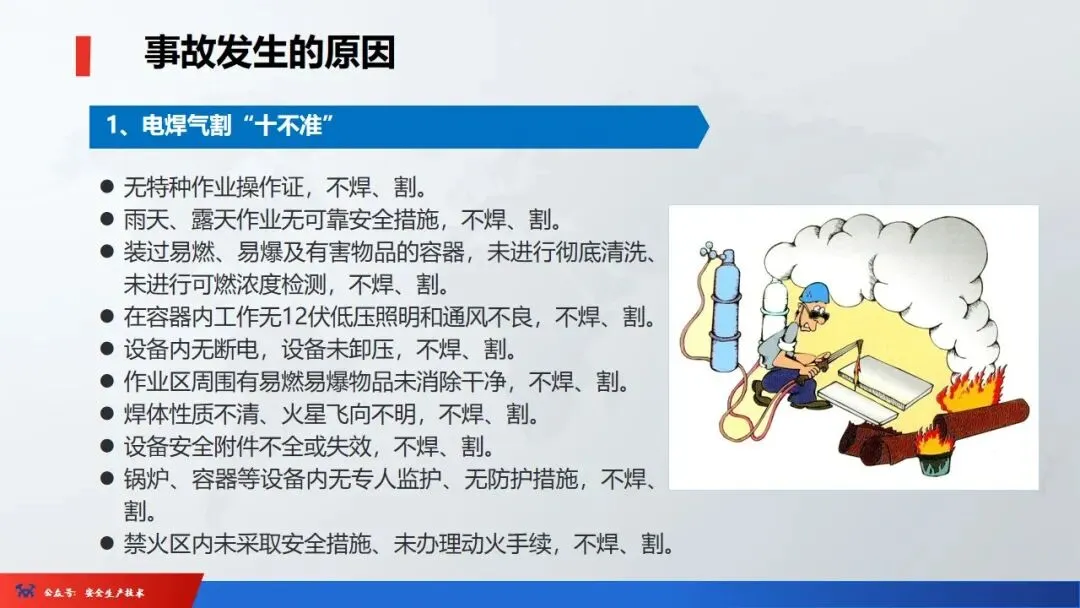 事故发生的原因

1、电焊气割“十不准”

● 无特种作业操作证，不焊、割。
● 雨天、露天作业无可靠安全措施，不焊、割。
● 装过易燃、易爆及有害物品的容器，未进行彻底清洗、未进行可燃浓度检测，不焊、割。
● 在容器内工作无12伏低压照明和通风不良，不焊、割。
● 设备内无断电，设备未卸压，不焊、割。
● 作业区周围有易燃易爆物品未消除干净，不焊、割。
● 焊体性质不清、火星飞向不明，不焊、割。
● 设备安全附件不全或失效，不焊、割。
● 锅炉、容器等设备内无专人监护、无防护措施，不焊、割。
● 禁火区内未采取安全措施、未办理动火手续，不焊、割。

公众号：安全生产技术